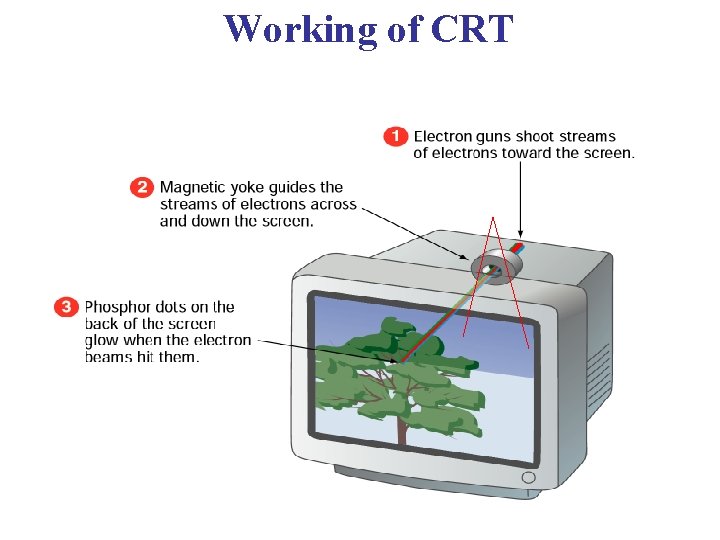 Working of CRT

1 Electron guns shoot streams of electrons toward the screen.

2 Magnetic yoke guides the streams of electrons across and down the screen.

3 Phosphor dots on the back of the screen glow when the electron beams hit them.